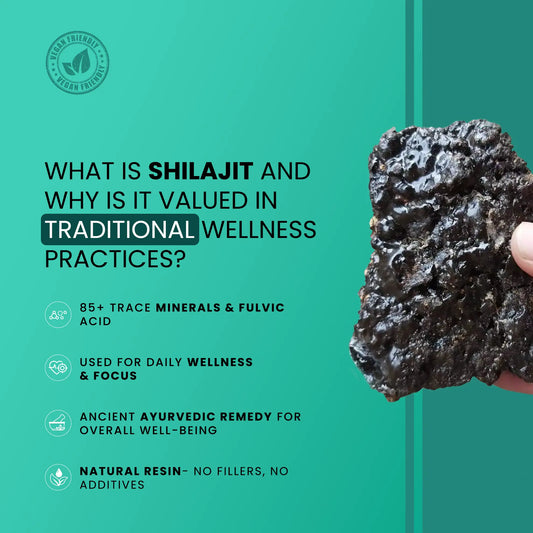 VEGAN FRIENDLY
VEGAN FRIENDLY

WHAT IS SHILAJIT AND WHY IS IT VALUED IN TRADITIONAL WELLNESS PRACTICES?

85+ TRACE MINERALS & FULVIC ACID

USED FOR DAILY WELLNESS & FOCUS

ANCIENT AYURVEDIC REMEDY FOR OVERALL WELL-BEING

NATURAL RESIN- NO FILLERS, NO ADDITIVES